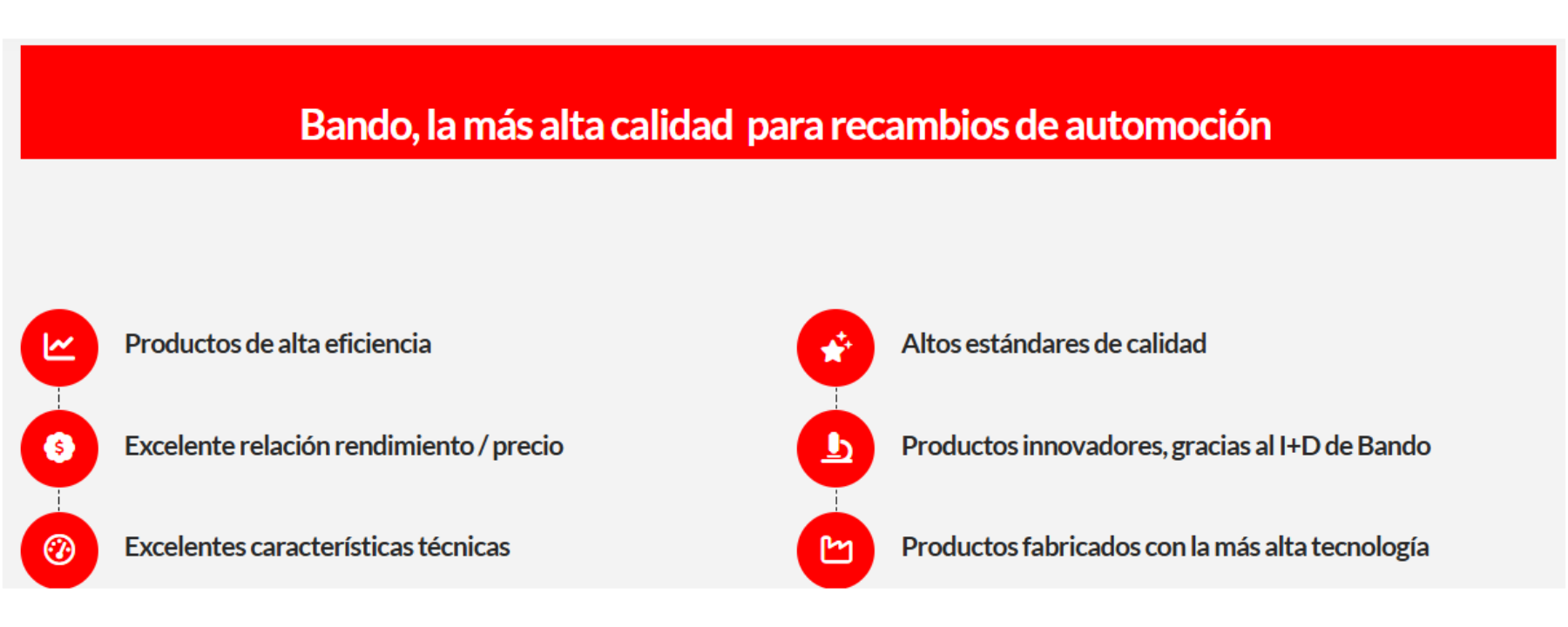 Bando, la más alta calidad para recambios de automoción

Productos de alta eficiencia

Excelente relación rendimiento / precio

Excelentes características técnicas

Altos estándares de calidad

Productos innovadores, gracias al I+D de Bando

Productos fabricados con la más alta tecnología